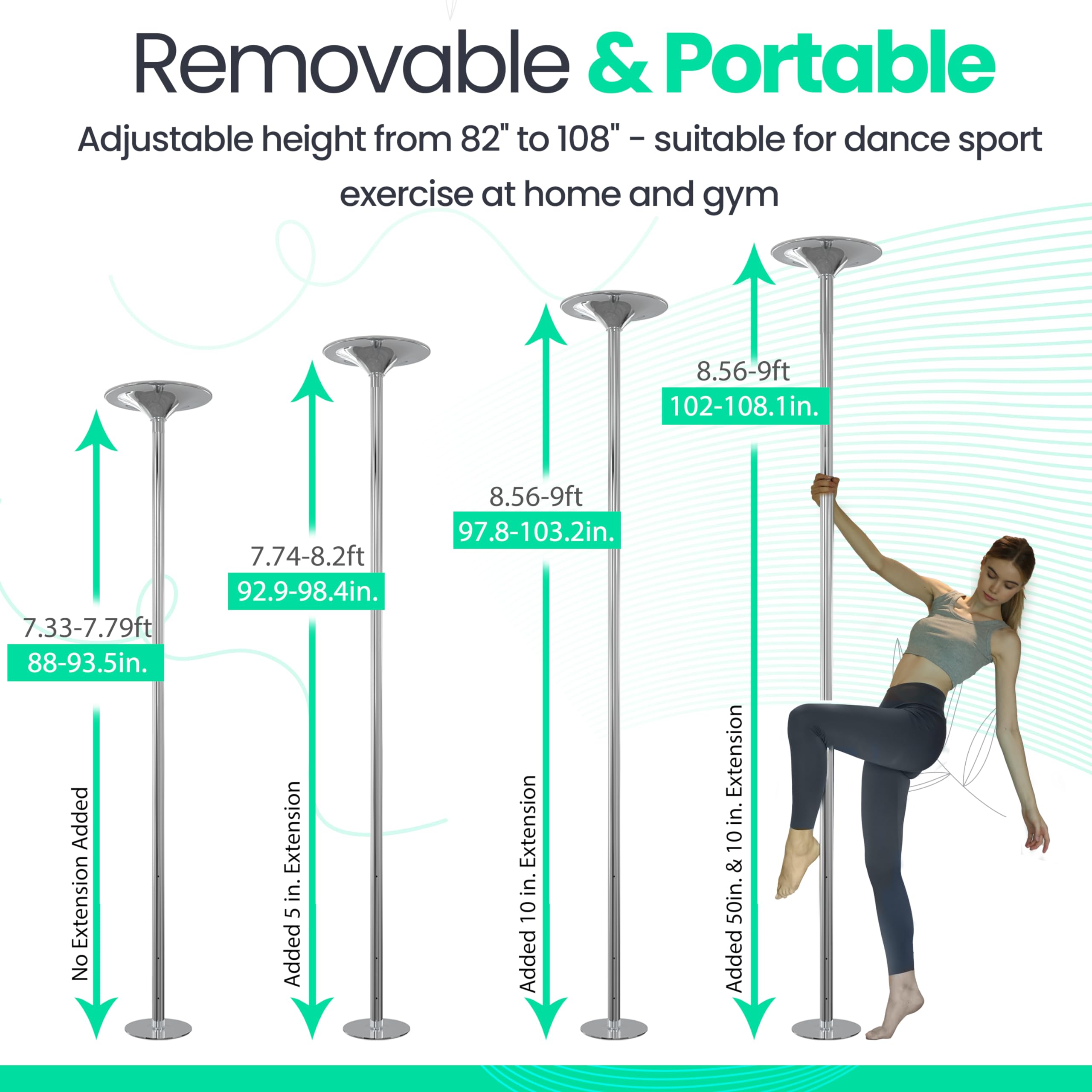 Removable & Portable

Adjustable height from 82" to 108" - suitable for dance sport exercise at home and gym

7.33-7.79ft
88-93.5in.
No Extension Added

7.74-8.2ft
92.9-98.4in.
Added 5 in. Extension

8.56-9ft
97.8-103.2in.
Added 10 in. Extension

8.56-9ft
102-108.1in.
Added 50in. & 10 in. Extension